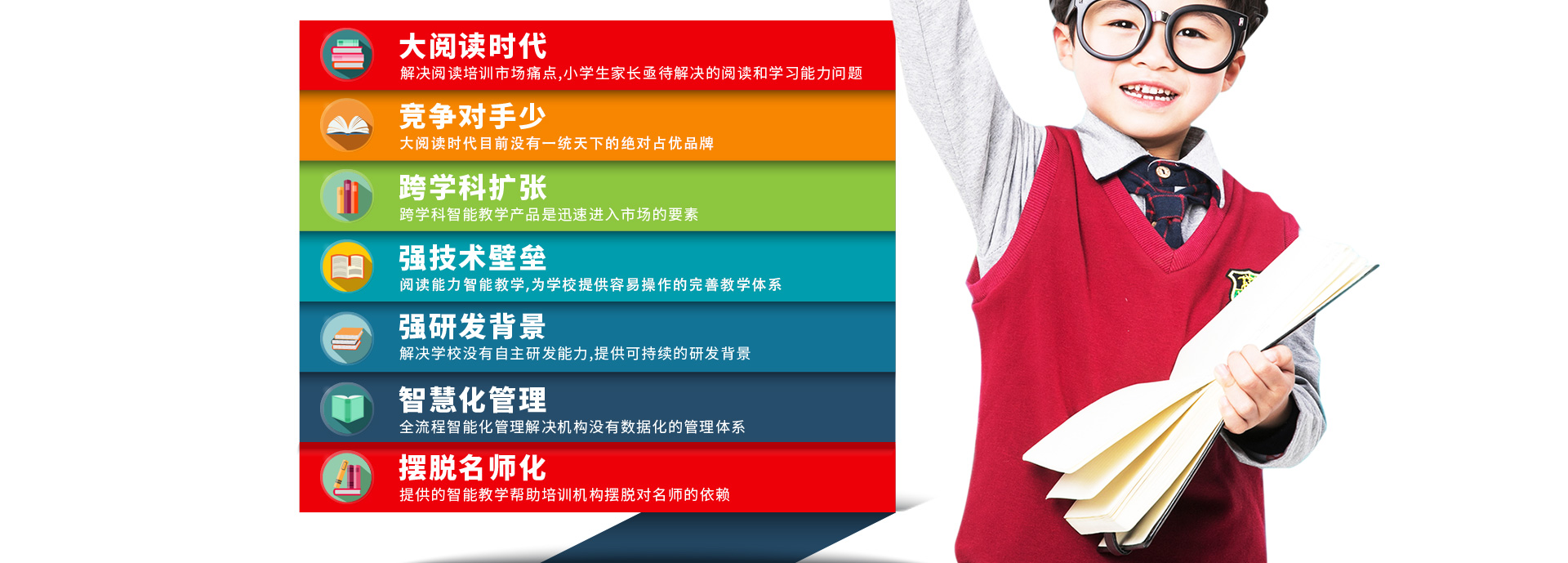 大阅读时代
解决阅读培训市场痛点,小学生家长亟待解决的阅读和学习能力问题

竞争对手少
大阅读时代目前没有一统天下的绝对占优品牌

跨学科扩张
跨学科智能教学产品是迅速进入市场的要素

强技术壁垒
阅读能力智能教学,为学校提供容易操作的完善教学体系

强研发背景
解决学校没有自主研发能力,提供可持续的研发背景

智慧化管理
全流程智能化管理解决机构没有数据化的管理体系

摆脱名师化
提供的智能教学帮助培训机构摆脱对名师的依赖